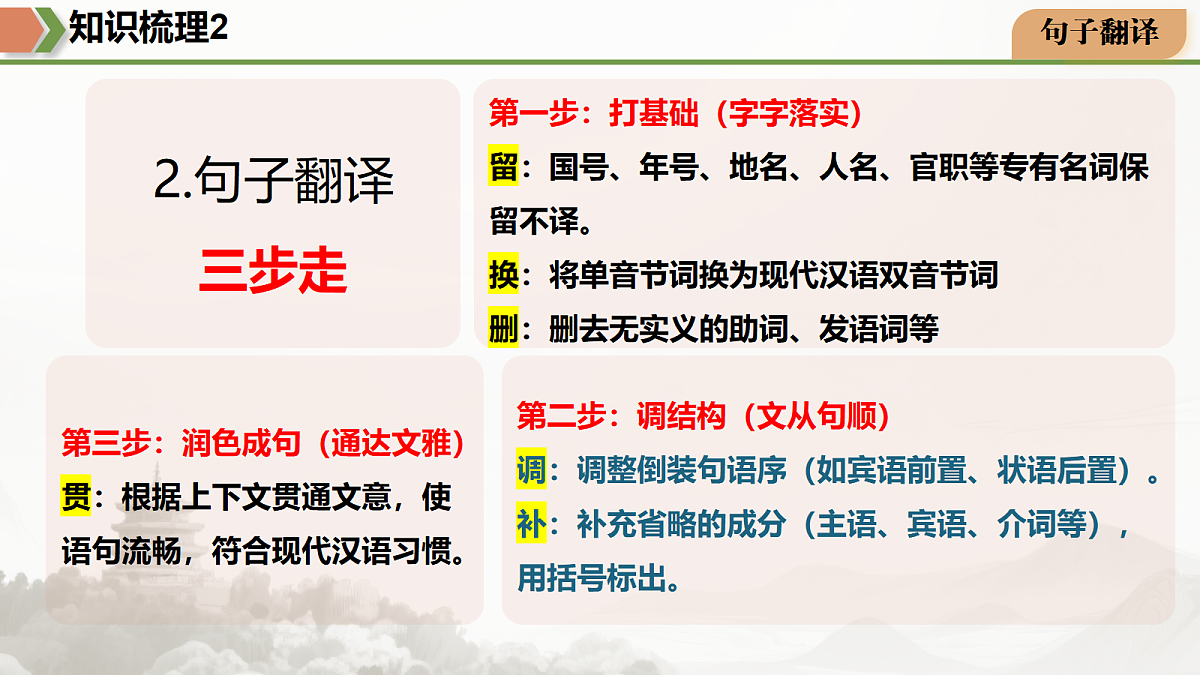 知识梳理2

句子翻译

2.句子翻译
三步走

第一步：打基础（字字落实）
留：国号、年号、地名、人名、官职等专有名词保留不译。
换：将单音节词换为现代汉语双音节词
删：删去无实义的助词、发语词等

第三步：润色成句（通达文雅）
贯：根据上下文贯通文意，使语句流畅，符合现代汉语习惯。

第二步：调结构（文从句顺）
调：调整倒装句语序（如宾语前置、状语后置）。
补：补充省略的成分（主语、宾语、介词等），用括号标出。